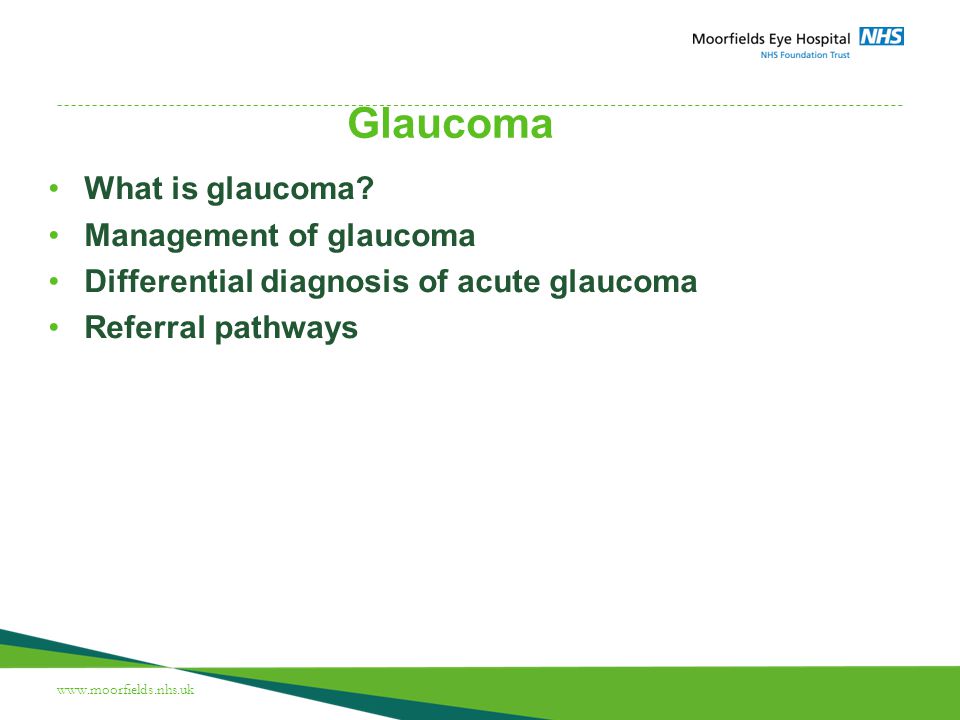 Moorfields Eye Hospital NHS
NHS Foundation Trust

Glaucoma

• What is glaucoma?
• Management of glaucoma
• Differential diagnosis of acute glaucoma
• Referral pathways

www.moorfields.nhs.uk